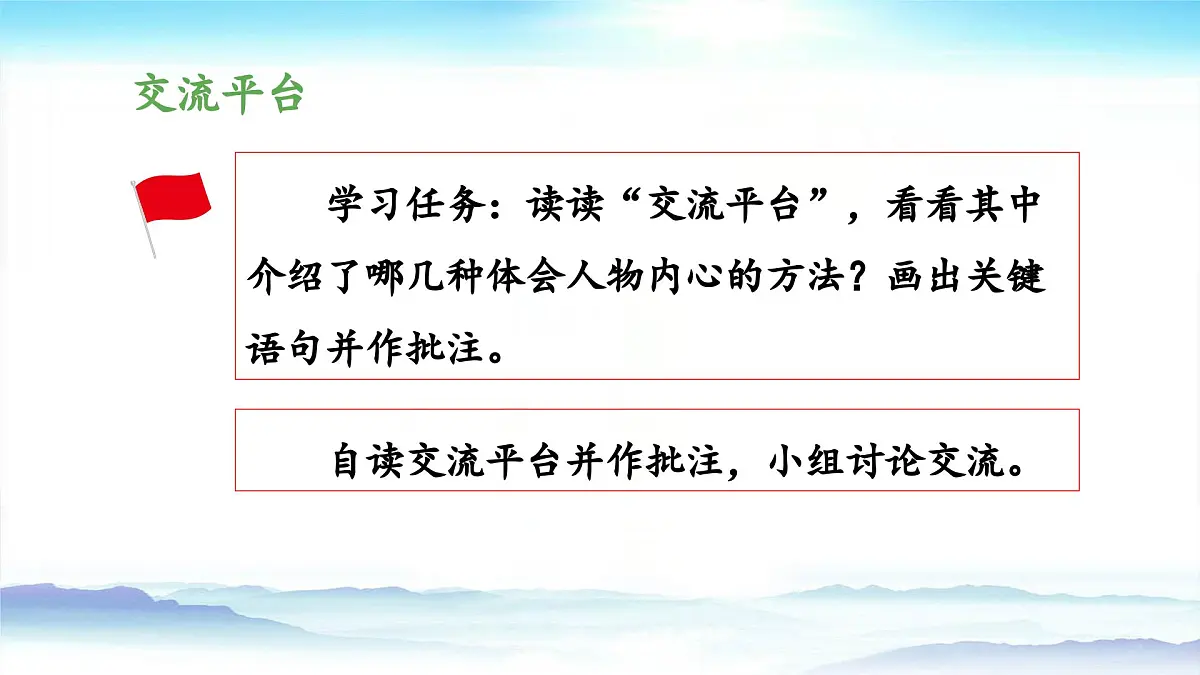 交流平台

学习任务：读读“交流平台”，看看其中介绍了哪几种体会人物内心的方法？画出关键语句并作批注。

自读交流平台并作批注，小组讨论交流。